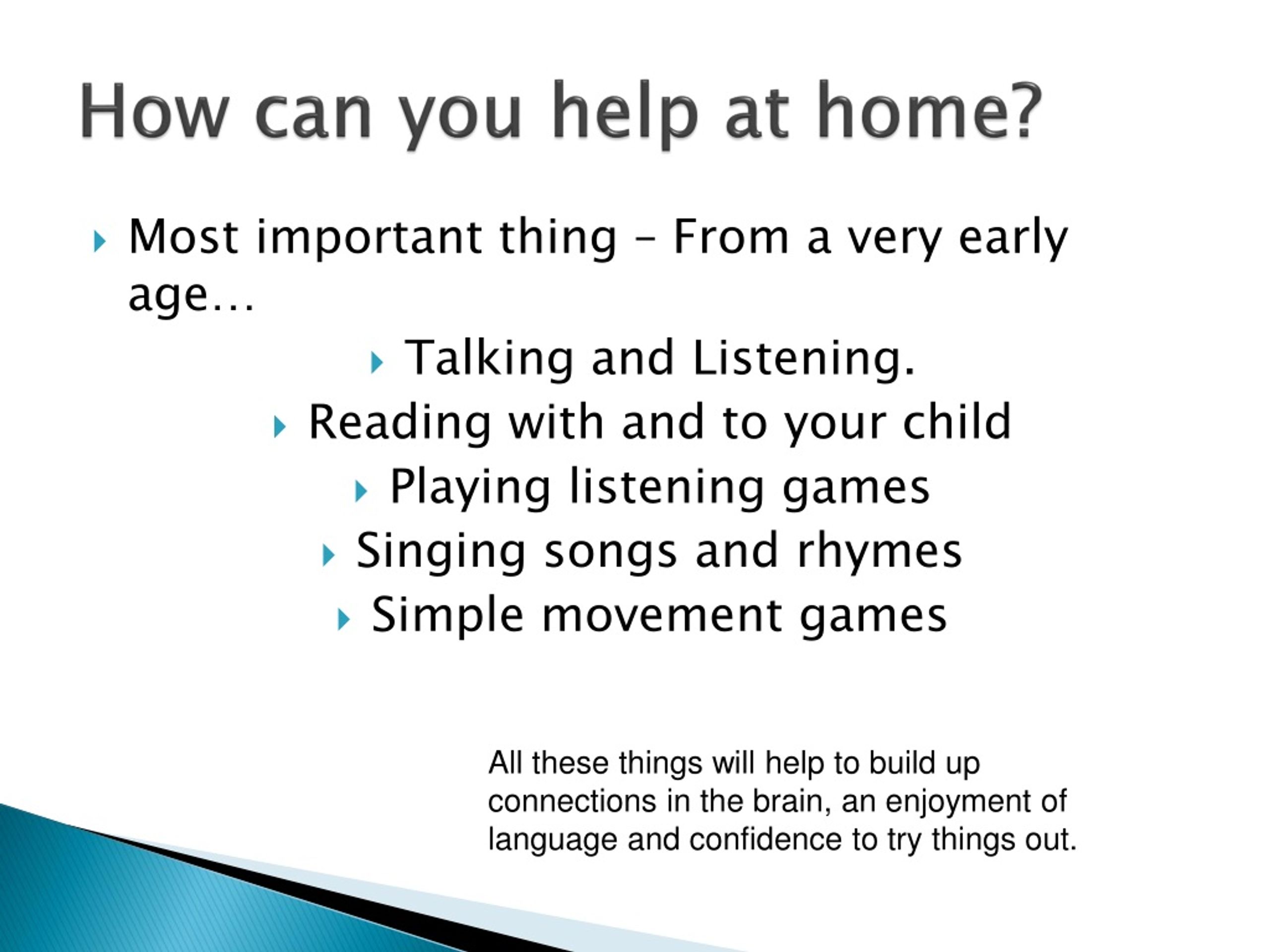 How can you help at home?

Most important thing – From a very early age…

Talking and Listening.

Reading with and to your child

Playing listening games

Singing songs and rhymes

Simple movement games

All these things will help to build up connections in the brain, an enjoyment of language and confidence to try things out.